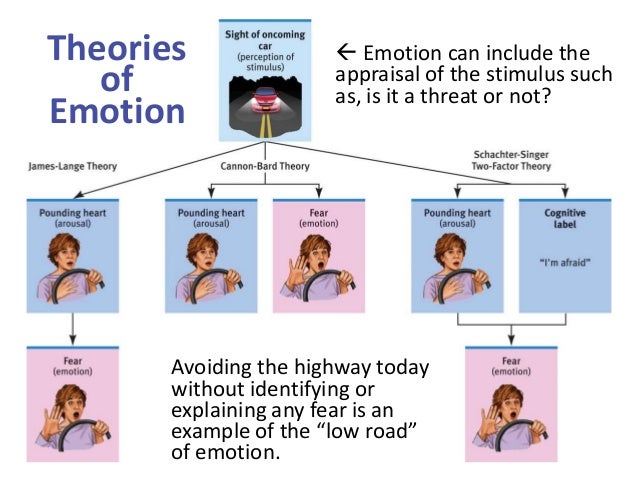 Theories of Emotion

Sight of oncoming car
(perception of stimulus)

← Emotion can include the appraisal of the stimulus such as, is it a threat or not?

James-Lange Theory

Cannon-Bard Theory

Schachter-Singer
Two-Factor Theory

Pounding heart
(arousal)

Pounding heart
(arousal)

Fear
(emotion)

Pounding heart
(arousal)

Cognitive label

"I'm afraid"

Fear
(emotion)

Avoiding the highway today without identifying or explaining any fear is an example of the "low road" of emotion.

Fear
(emotion)